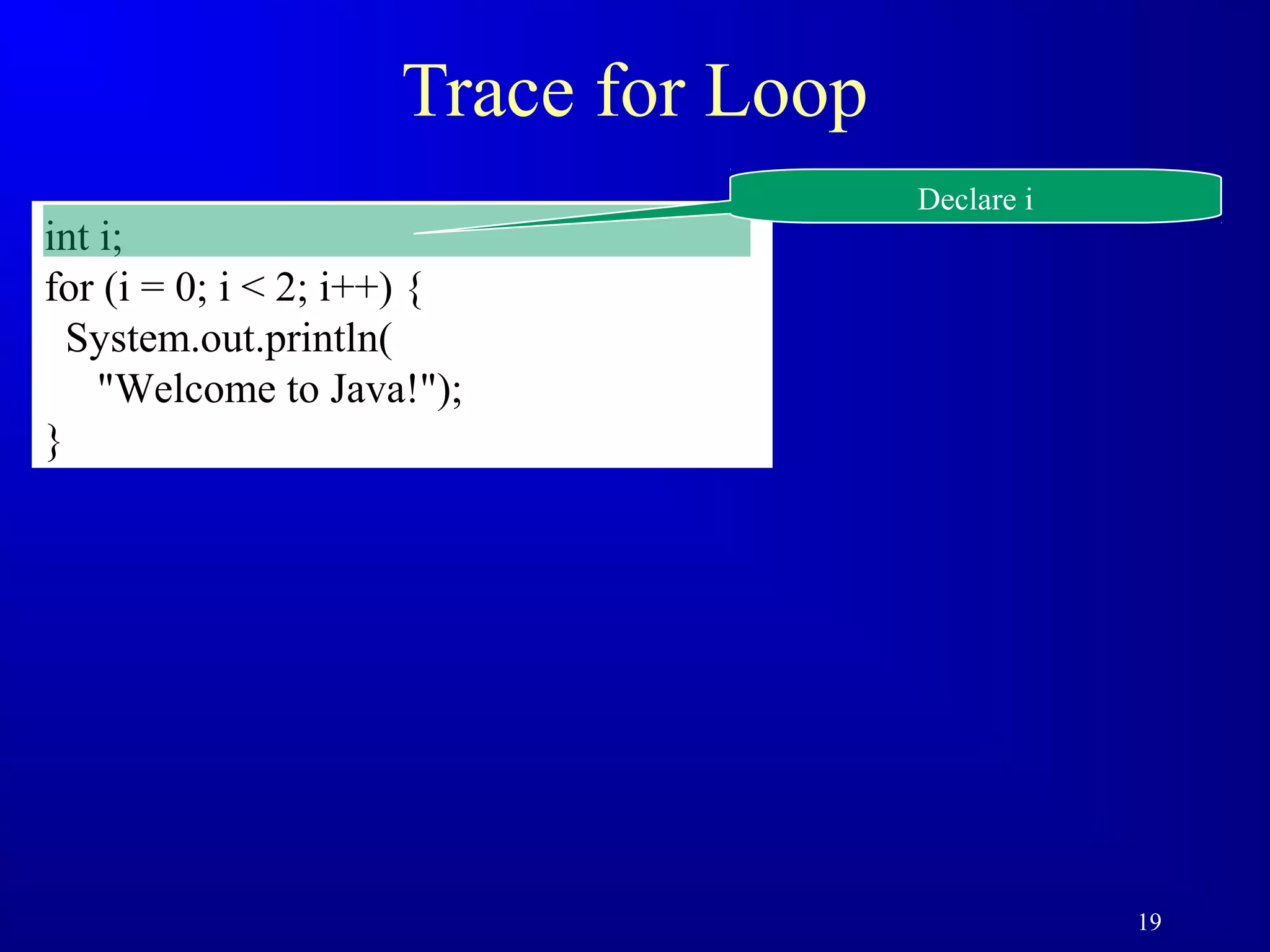 Trace for Loop

Declare i

int i;
for (i = 0; i < 2; i++) {
  System.out.println(
    "Welcome to Java!");
}

19